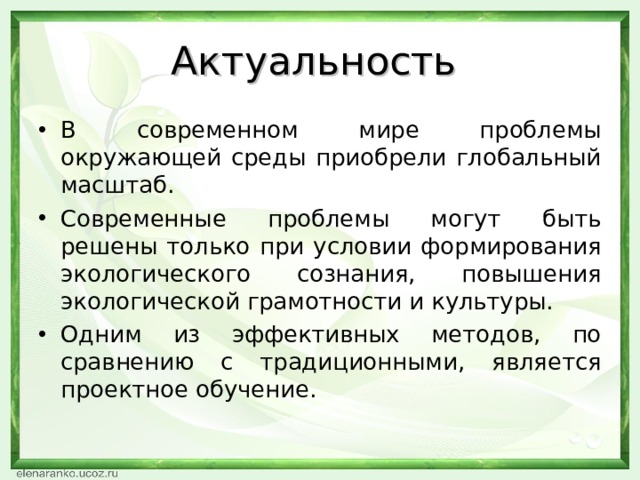 Актуальность

• В современном мире проблемы окружающей среды приобрели глобальный масштаб.

• Современные проблемы могут быть решены только при условии формирования экологического сознания, повышения экологической грамотности и культуры.

• Одним из эффективных методов, по сравнению с традиционными, является проектное обучение.

elenaranko.ucoz.ru